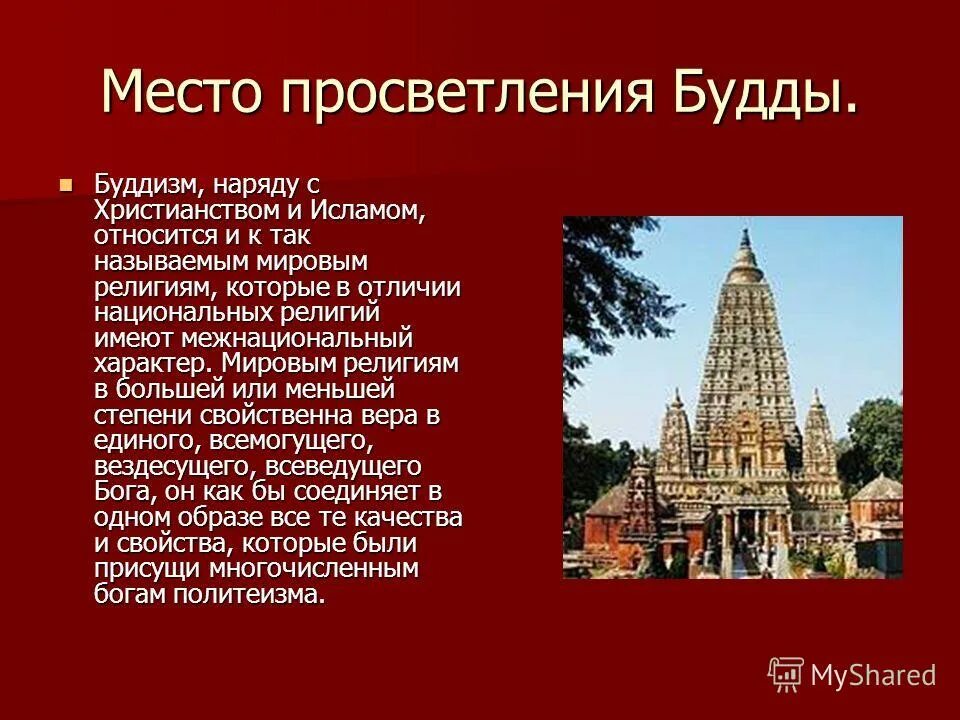 Место просветления Будды.

Буддизм, наряду с Христианством и Исламом, относится и к так называемым мировым религиям, которые в отличии национальных религий имеют межнациональный характер. Мировым религиям в большей или меньшей степени свойственна вера в единого, всемогущего, вездесущего, всеведущего Бога, он как бы соединяет в одном образе все те качества и свойства, которые были присущи многочисленным богам политеизма.

MyShared